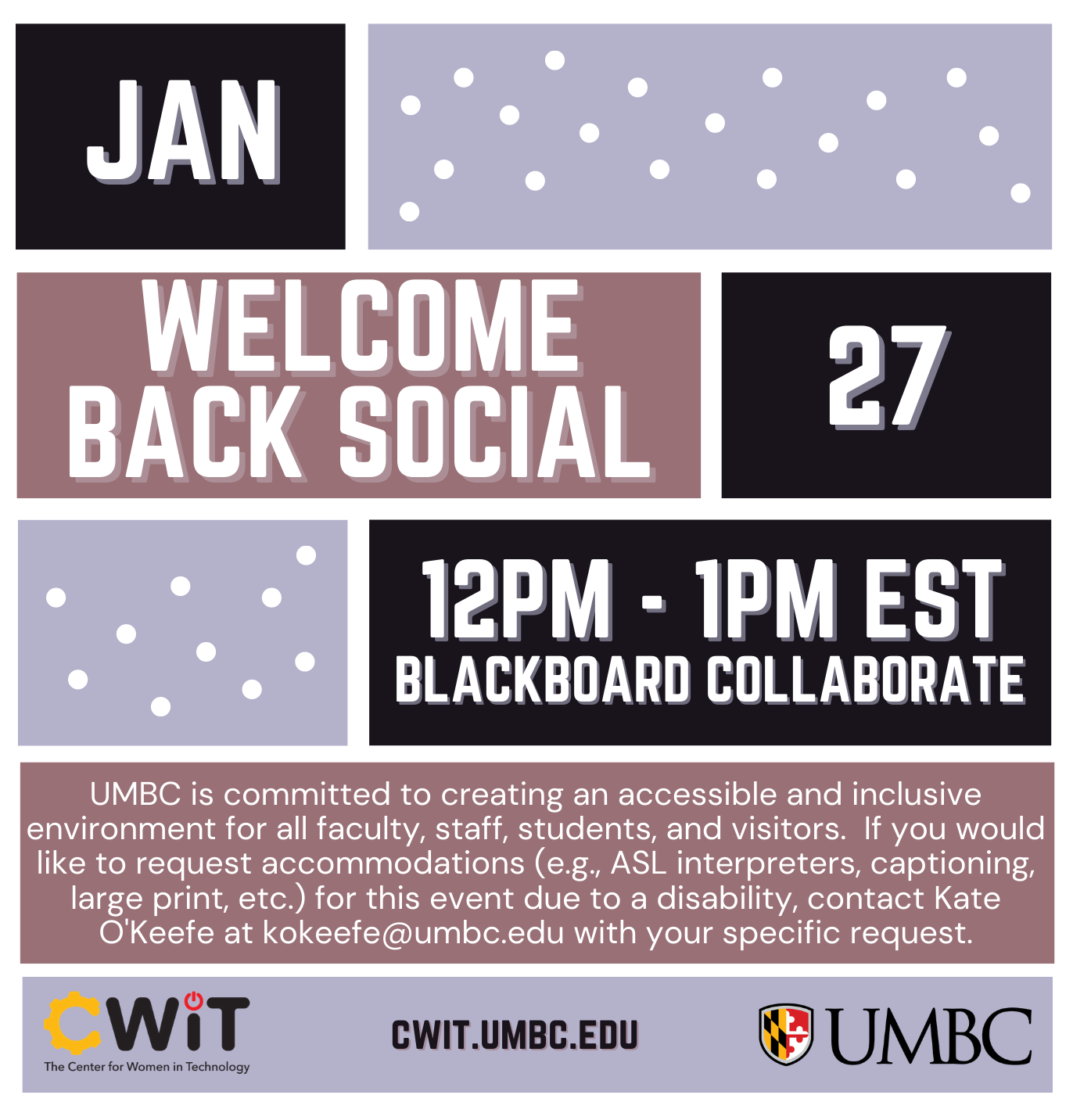 JAN

WELCOME BACK SOCIAL

27

12PM - 1PM EST
BLACKBOARD COLLABORATE

UMBC is committed to creating an accessible and inclusive environment for all faculty, staff, students, and visitors. If you would like to request accommodations (e.g., ASL interpreters, captioning, large print, etc.) for this event due to a disability, contact Kate O'Keefe at kokeefe@umbc.edu with your specific request.

CWiT
The Center for Women in Technology

CWIT.UMBC.EDU

UMBC